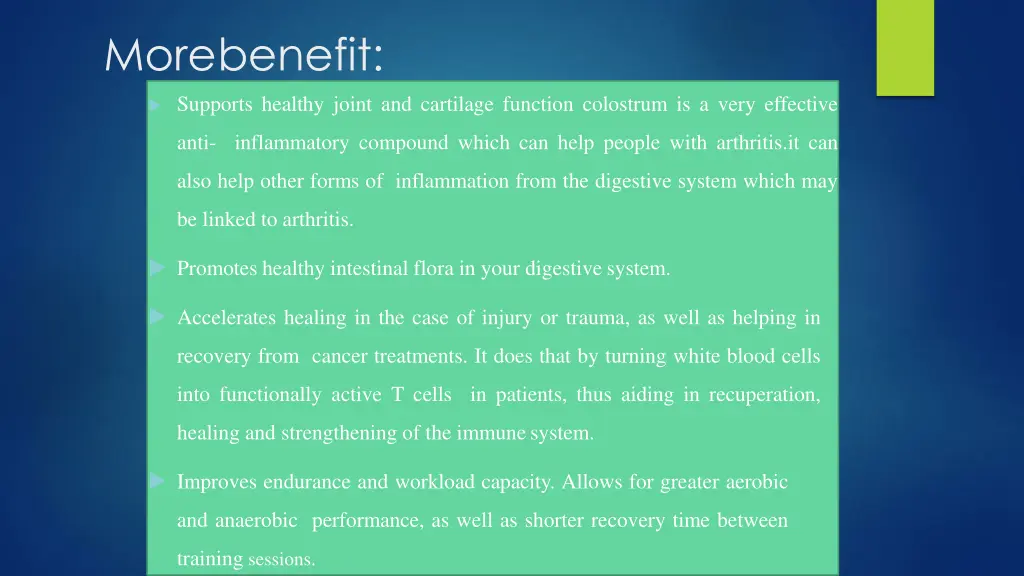 Morebenefit:

Supports healthy joint and cartilage function colostrum is a very effective anti- inflammatory compound which can help people with arthritis.it can also help other forms of inflammation from the digestive system which may be linked to arthritis.

Promotes healthy intestinal flora in your digestive system.

Accelerates healing in the case of injury or trauma, as well as helping in recovery from cancer treatments. It does that by turning white blood cells into functionally active T cells in patients, thus aiding in recuperation, healing and strengthening of the immune system.

Improves endurance and workload capacity. Allows for greater aerobic and anaerobic performance, as well as shorter recovery time between training sessions.